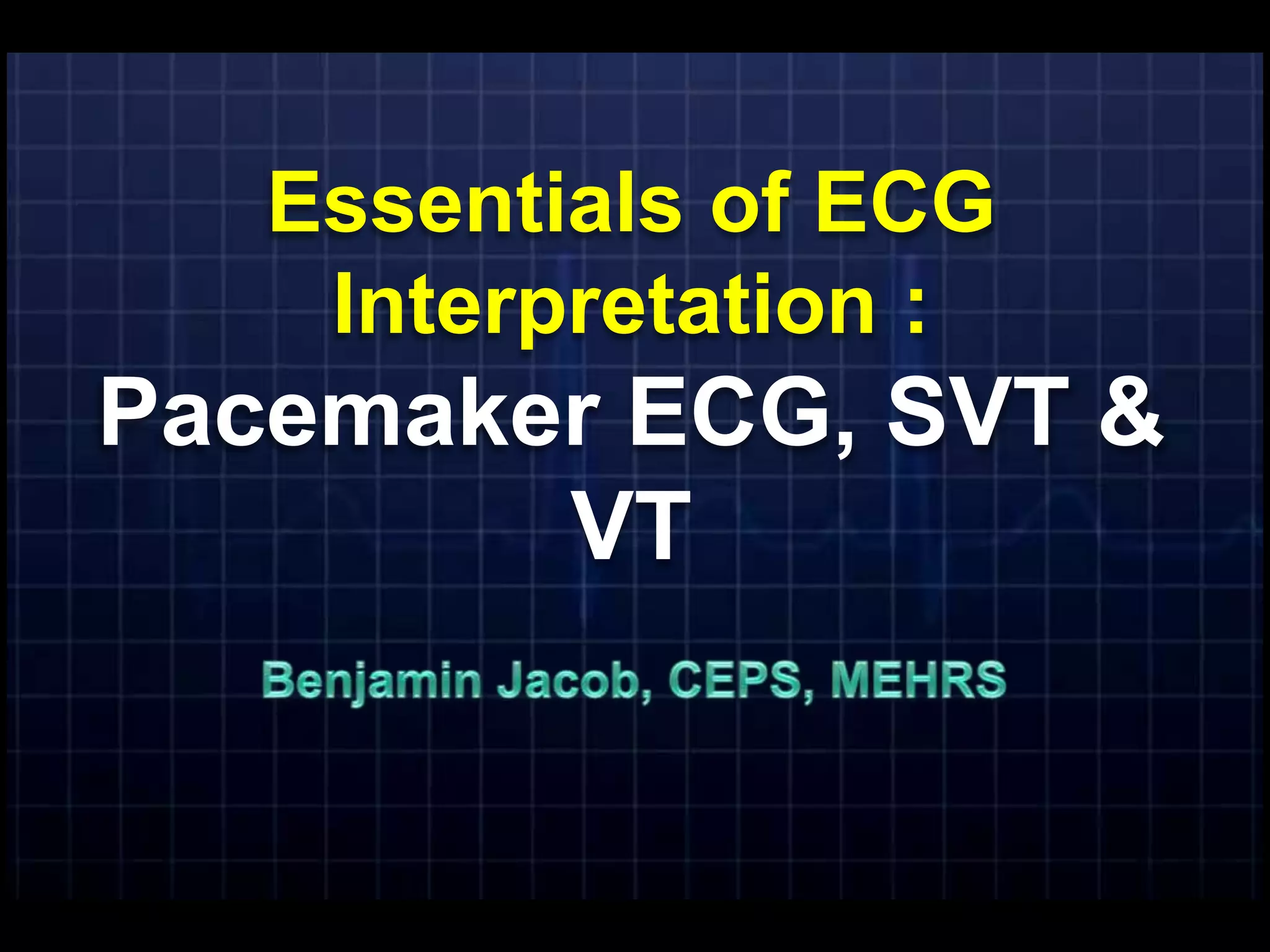 Essentials of ECG Interpretation : Pacemaker ECG, SVT & VT

Benjamin Jacob, CEPS, MEHRS